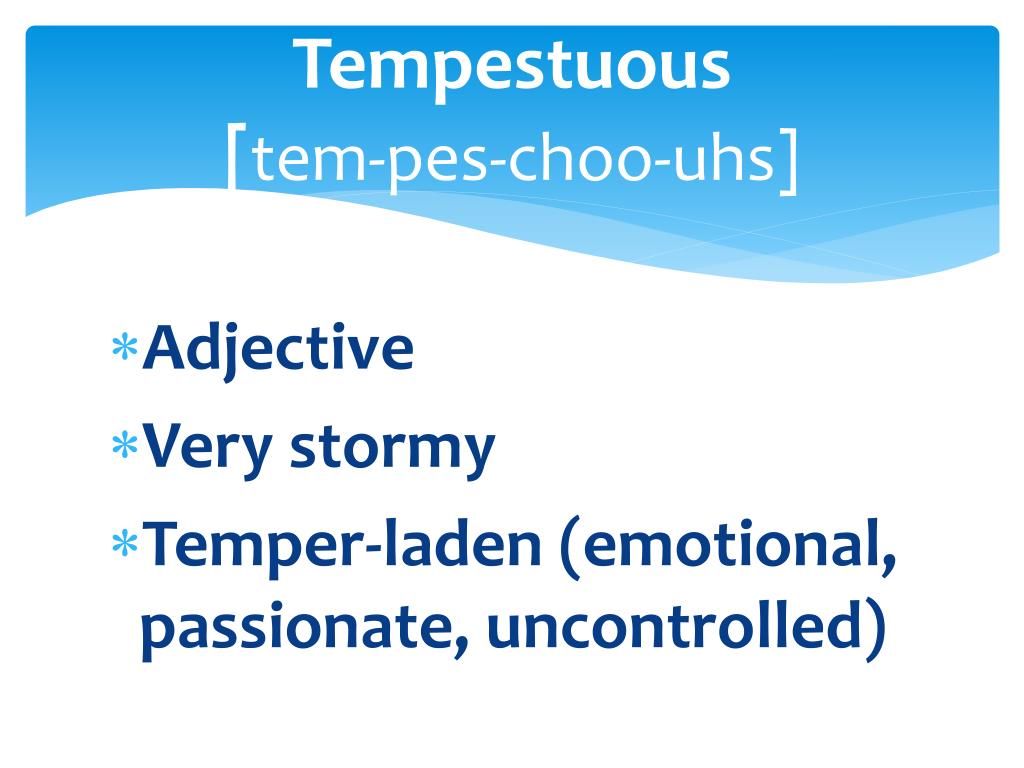 Tempestuous
[tem-pes-choo-uhs]

* Adjective
* Very stormy
* Temper-laden (emotional, passionate, uncontrolled)